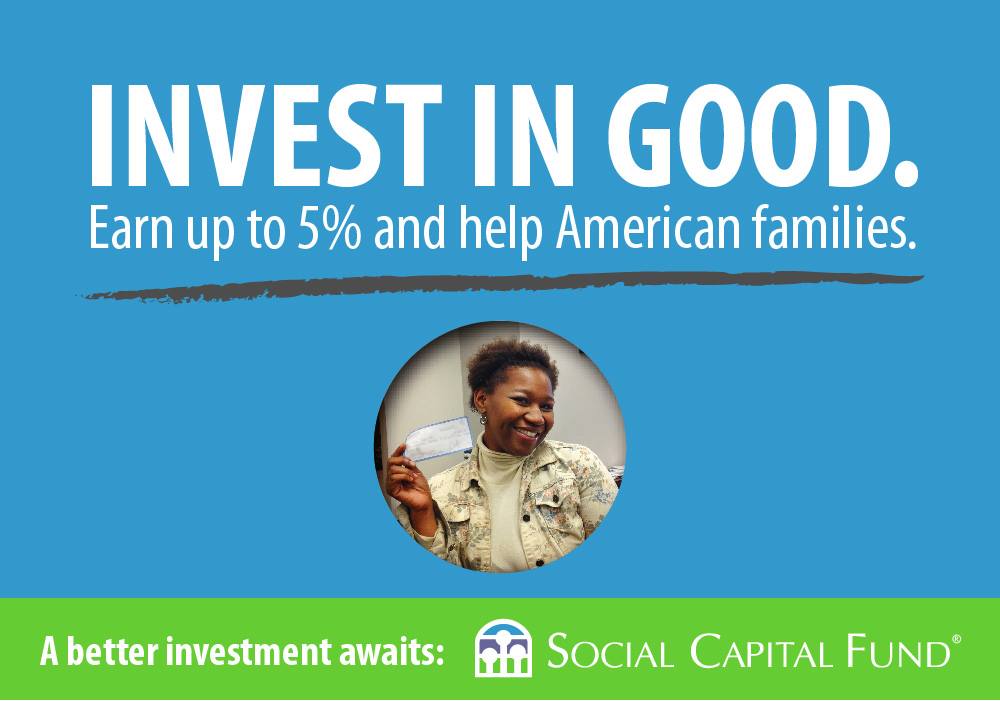 INVEST IN GOOD.
Earn up to 5% and help American families.

A better investment awaits: SOCIAL CAPITAL FUND®